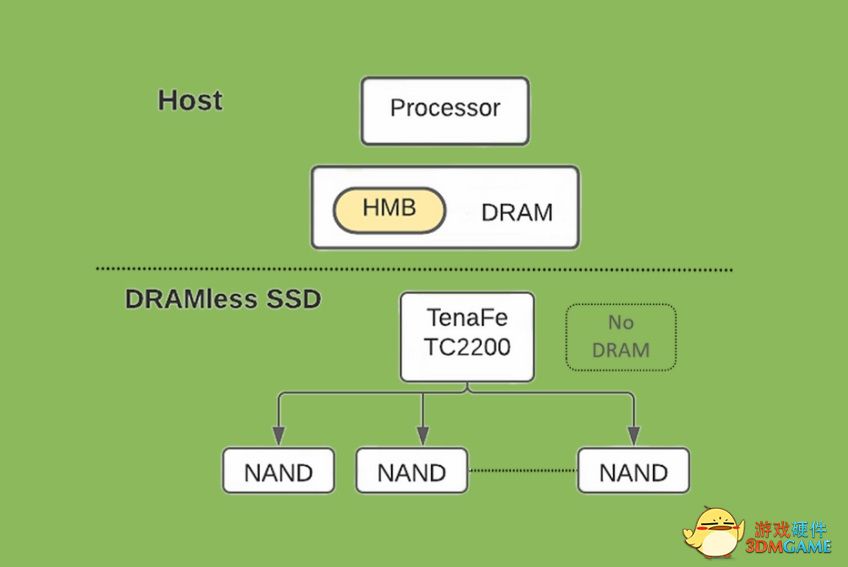 Host

Processor

HMB

DRAM

DRAMless SSD

TenaFe TC2200

No DRAM

NAND

NAND

NAND

游戏硬件
3DMGAME